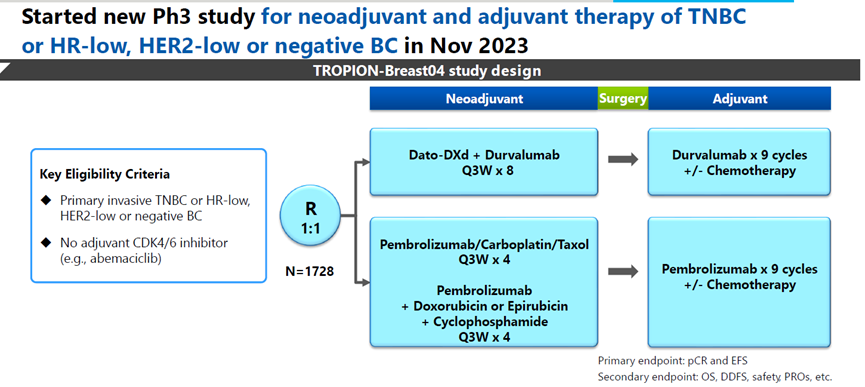 Started new Ph3 study for neoadjuvant and adjuvant therapy of TNBC or HR-low, HER2-low or negative BC in Nov 2023

TROPION-Breast04 study design

Neoadjuvant

Surgery

Adjuvant

Key Eligibility Criteria

◆ Primary invasive TNBC or HR-low, HER2-low or negative BC

◆ No adjuvant CDK4/6 inhibitor (e.g., abemaciclib)

R
1:1

N=1728

Dato-DXd + Durvalumab
Q3W x 8

Durvalumab x 9 cycles
+/- Chemotherapy

Pembrolizumab/Carboplatin/Taxol
Q3W x 4

Pembrolizumab
+ Doxorubicin or Epirubicin
+ Cyclophosphamide
Q3W x 4

Pembrolizumab x 9 cycles
+/- Chemotherapy

Primary endpoint: pCR and EFS
Secondary endpoint: OS, DDFS, safety, PROs, etc.